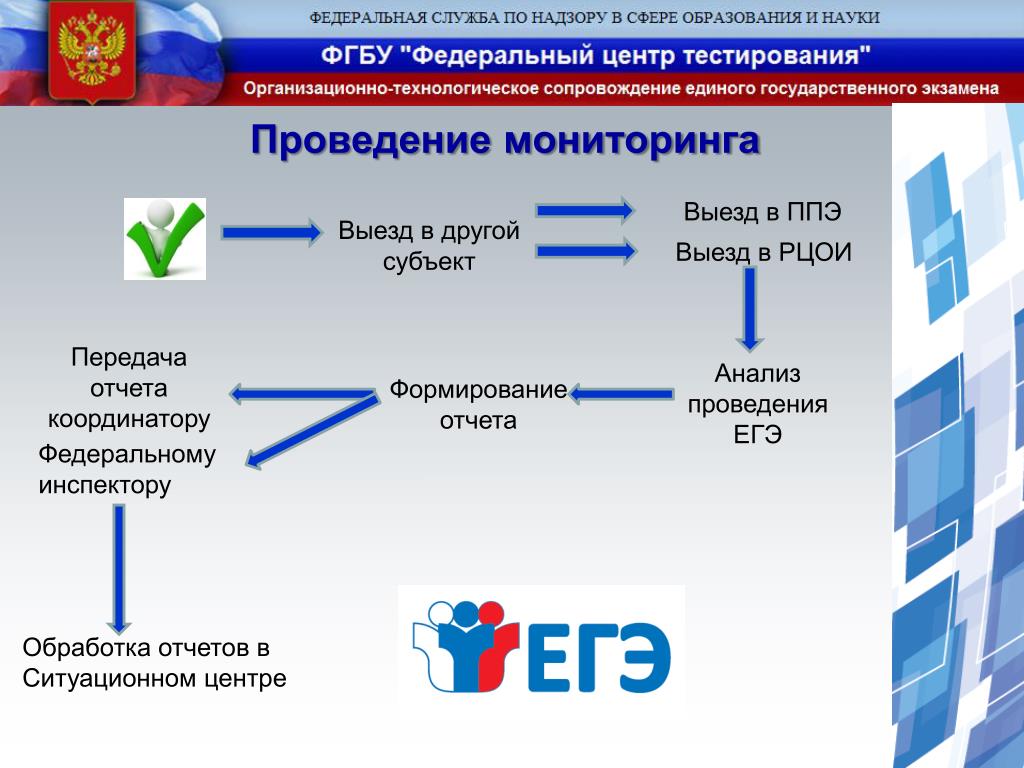 ФЕДЕРАЛЬНАЯ СЛУЖБА ПО НАДЗОРУ В СФЕРЕ ОБРАЗОВАНИЯ И НАУКИ

ФГБУ "Федеральный центр тестирования"

Организационно-технологическое сопровождение единого государственного экзамена

Проведение мониторинга

Выезд в другой субъект

Выезд в ППЭ

Выезд в РЦОИ

Анализ проведения ЕГЭ

Формирование отчета

Передача отчета координатору

Федеральному инспектору

Обработка отчетов в Ситуационном центре

ЕГЭ